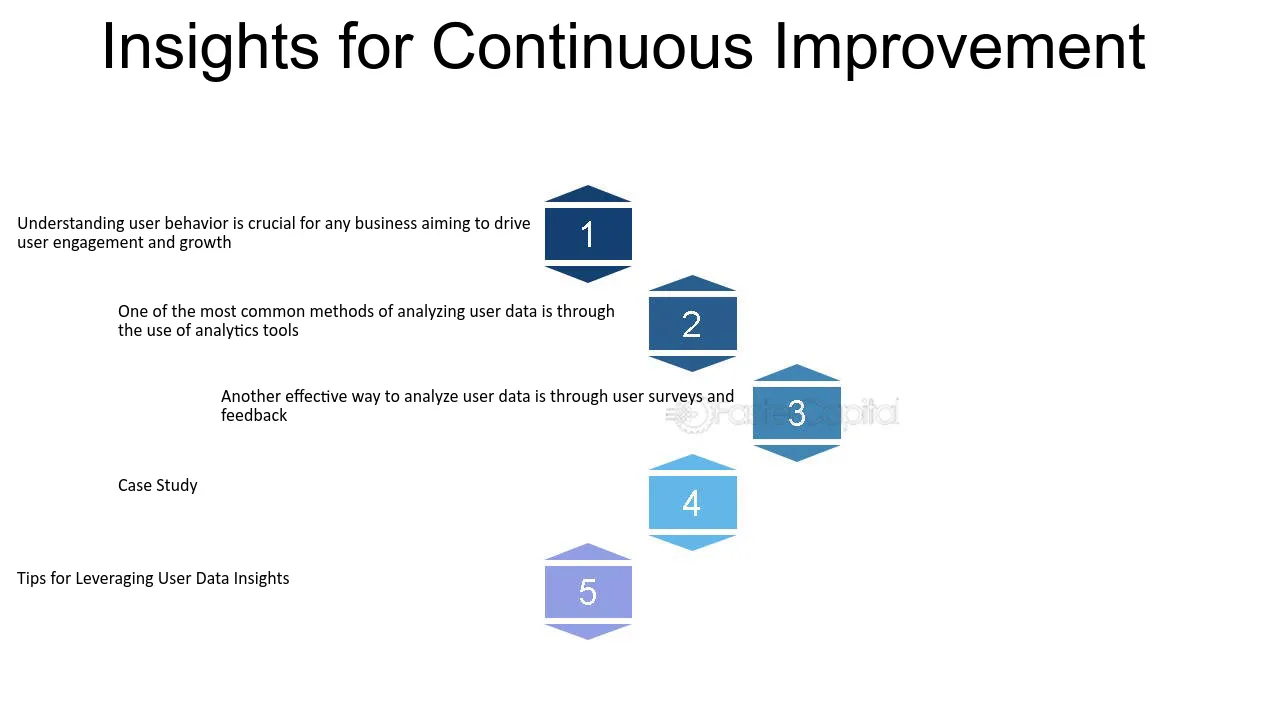 Insights for Continuous Improvement

Understanding user behavior is crucial for any business aiming to drive user engagement and growth

1

One of the most common methods of analyzing user data is through the use of analytics tools

2

Another effective way to analyze user data is through user surveys and feedback

3

FasterCapital

Case Study

4

Tips for Leveraging User Data Insights

5